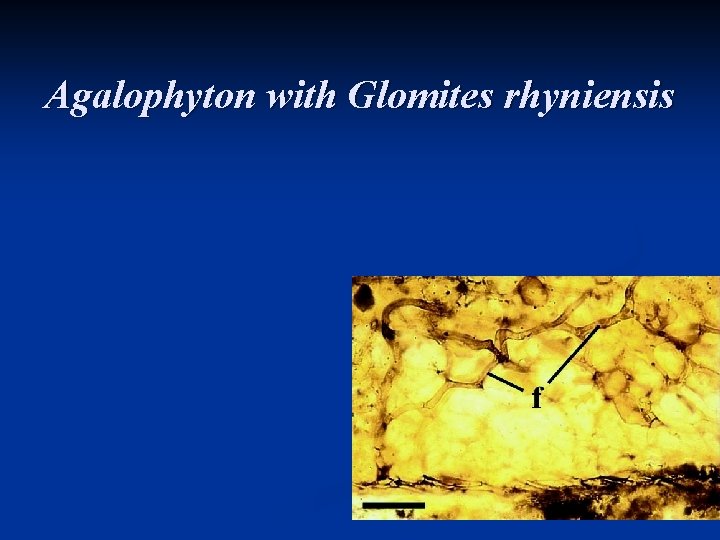 Agalophyton with Glomites rhyniensis

f